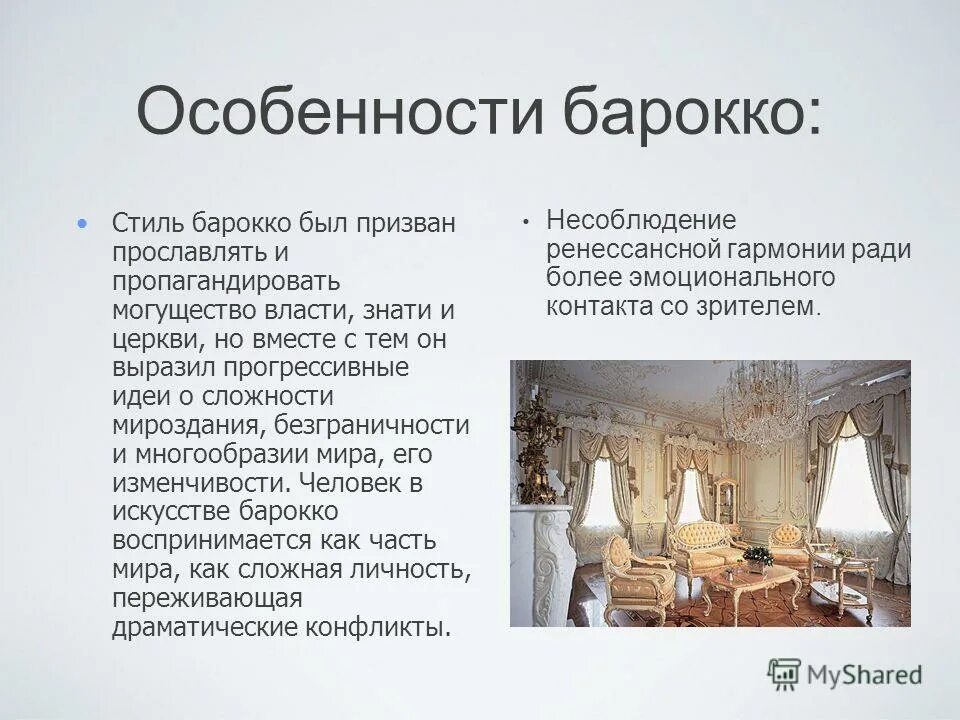 Особенности барокко:

• Стиль барокко был призван прославлять и пропагандировать могущество власти, знати и церкви, но вместе с тем он выразил прогрессивные идеи о сложности мироздания, безграничности и многообразии мира, его изменчивости. Человек в искусстве барокко воспринимается как часть мира, как сложная личность, переживающая драматические конфликты.

• Несоблюдение ренессансной гармонии ради более эмоционального контакта со зрителем.

MyShared